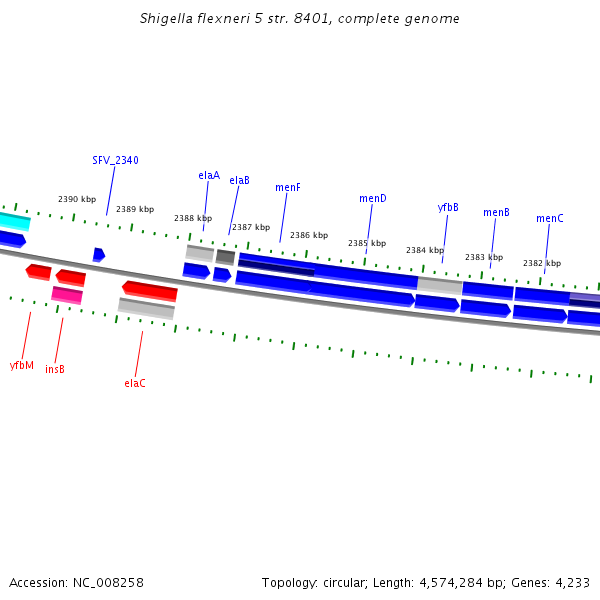 Shigella flexneri 5 str. 8401, complete genome

SFV_2340

elaA

elaB

menF

menD

yfbB

menB

menC

2390 kbp

2389 kbp

2388 kbp

2387 kbp

2386 kbp

2385 kbp

2384 kbp

2383 kbp

2382 kbp

yfbM

insB

elaC

Accession: NC_008258

Topology: circular; Length: 4,574,284 bp; Genes: 4,233